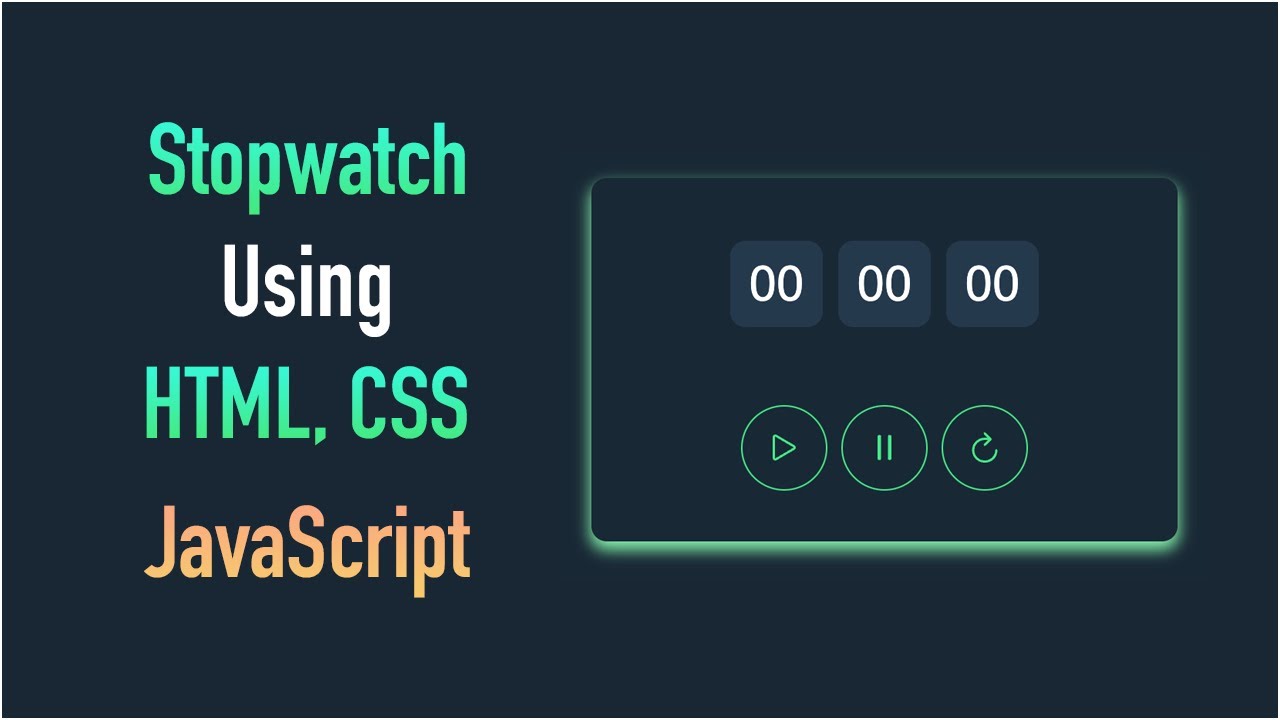 Stopwatch
Using
HTML, CSS
JavaScript

00 00 00